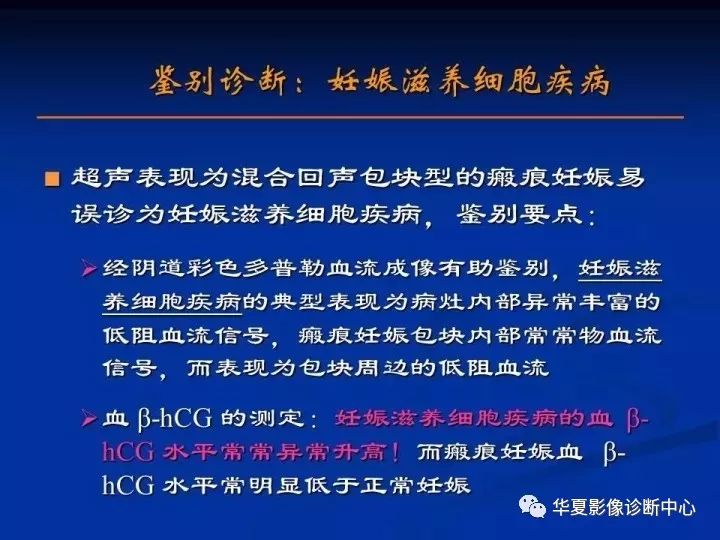 鉴别诊断：妊娠滋养细胞疾病

■ 超声表现为混合回声包块型的瘢痕妊娠易误诊为妊娠滋养细胞疾病，鉴别要点：

➢ 经阴道彩色多普勒血流成像有助鉴别，妊娠滋养细胞疾病的典型表现为病灶内部异常丰富的低阻血流信号，瘢痕妊娠包块内部常常物血流信号，而表现为包块周边的低阻血流

➢ 血 β-hCG 的测定：妊娠滋养细胞疾病的血 β-hCG 水平常常异常升高！而瘢痕妊娠血 β-hCG 水平常明显低于正常妊娠

华夏影像诊断中心